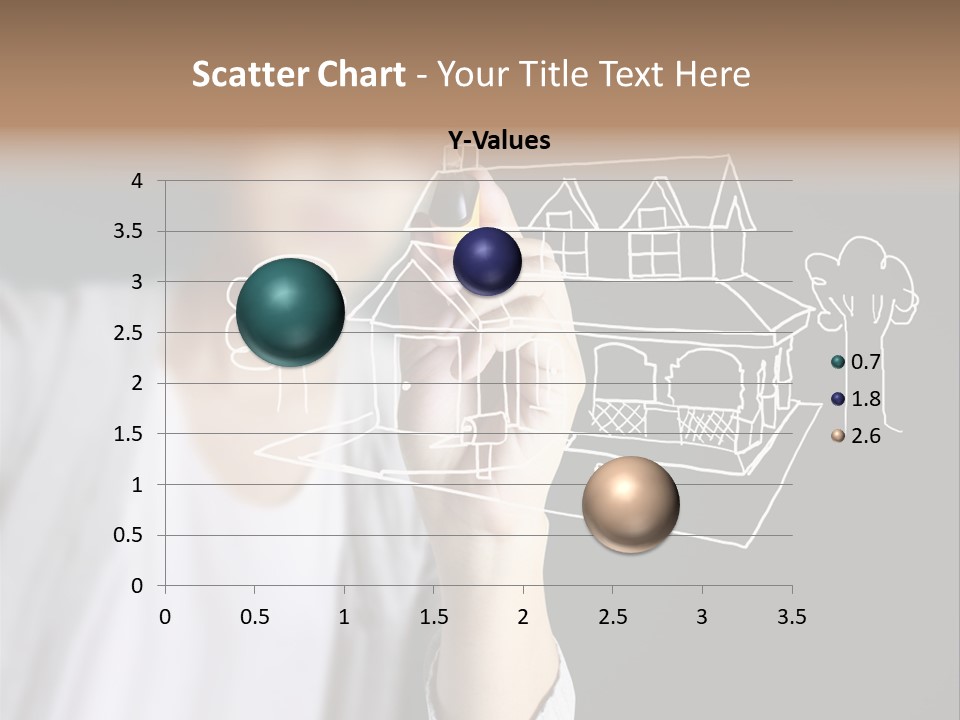 Scatter Chart - Your Title Text Here

Y-Values

4
3.5
3
2.5
2
1.5
1
0.5
0

0 0.5 1 1.5 2 2.5 3 3.5

0.7
1.8
2.6